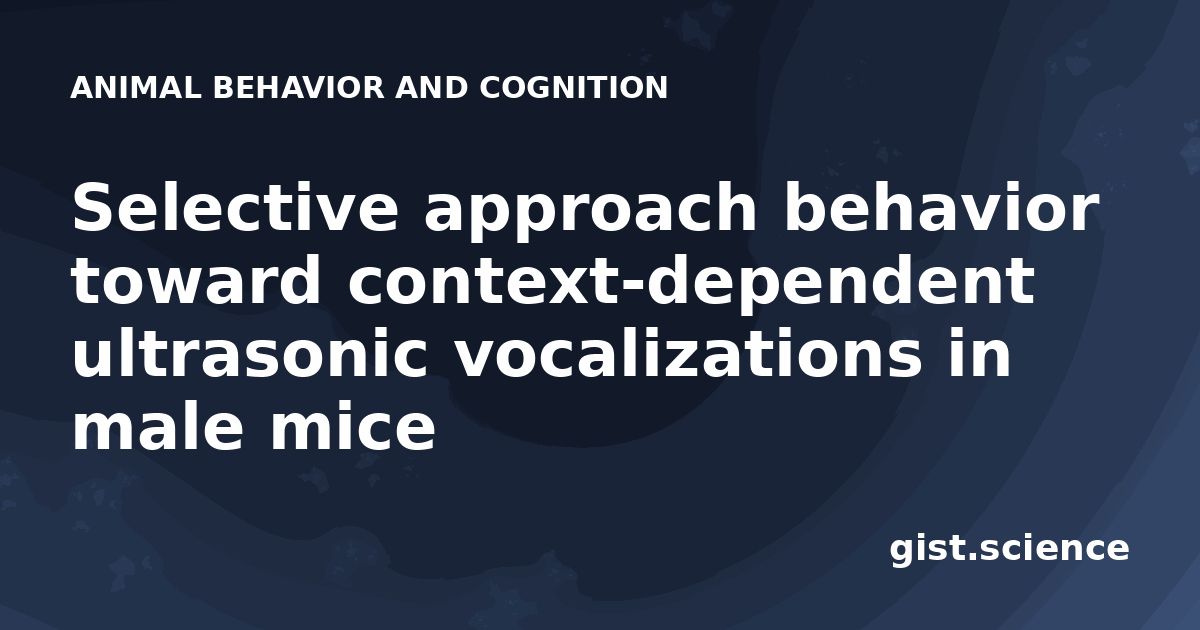 ANIMAL BEHAVIOR AND COGNITION

Selective approach behavior toward context-dependent ultrasonic vocalizations in male mice

gist.science